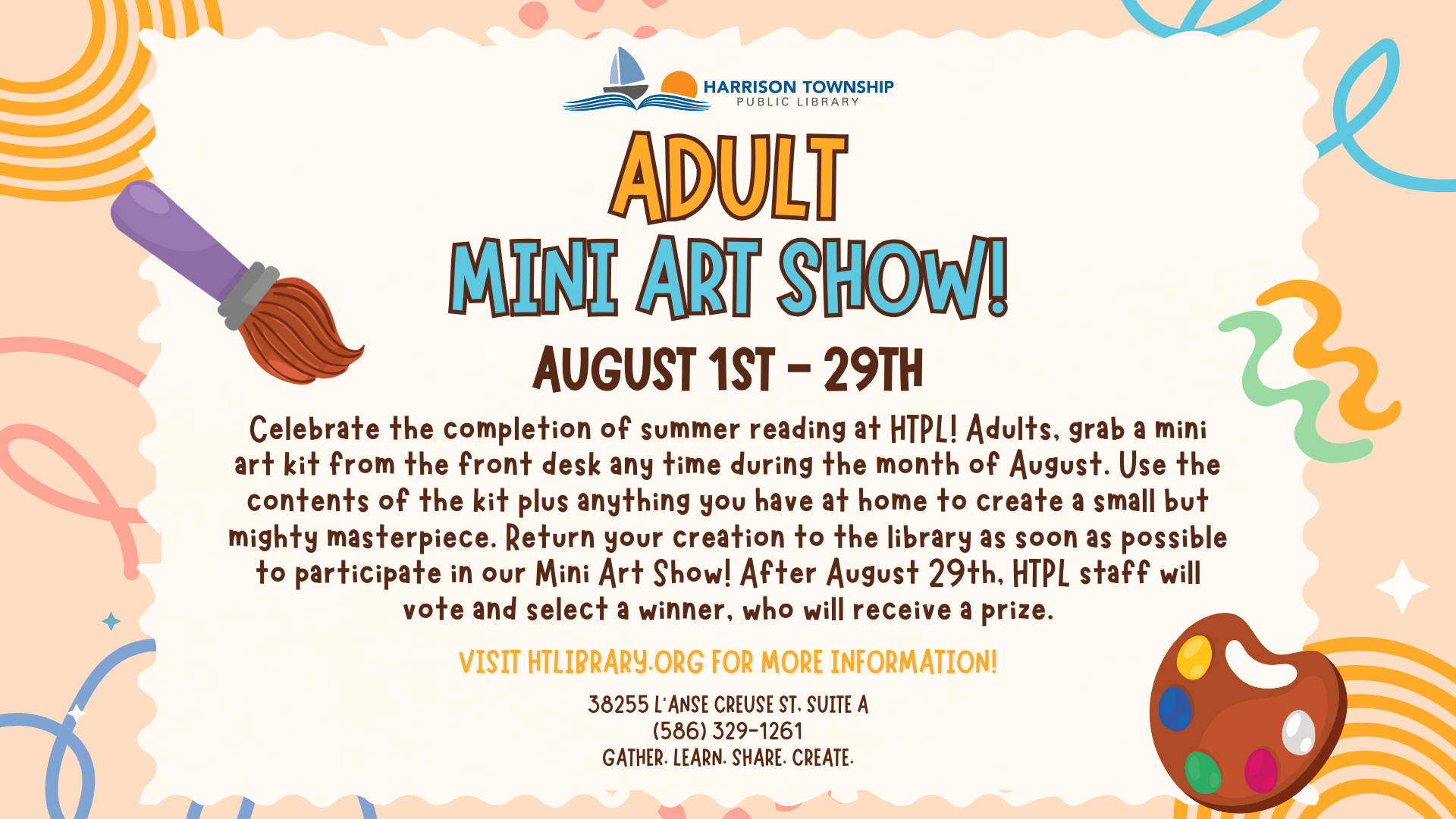 HARRISON TOWNSHIP
PUBLIC LIBRARY

ADULT
MINI ART SHOW!

AUGUST 1ST - 29TH

Celebrate the completion of summer reading at HTPL! Adults, grab a mini art kit from the front desk any time during the month of August. Use the contents of the kit plus anything you have at home to create a small but mighty masterpiece. Return your creation to the library as soon as possible to participate in our Mini Art Show! After August 29th, HTPL staff will vote and select a winner, who will receive a prize.

VISIT HTLIBRARY.ORG FOR MORE INFORMATION!

38255 L'ANSE CREUSE ST. SUITE A
(586) 329-1261
GATHER. LEARN. SHARE. CREATE.